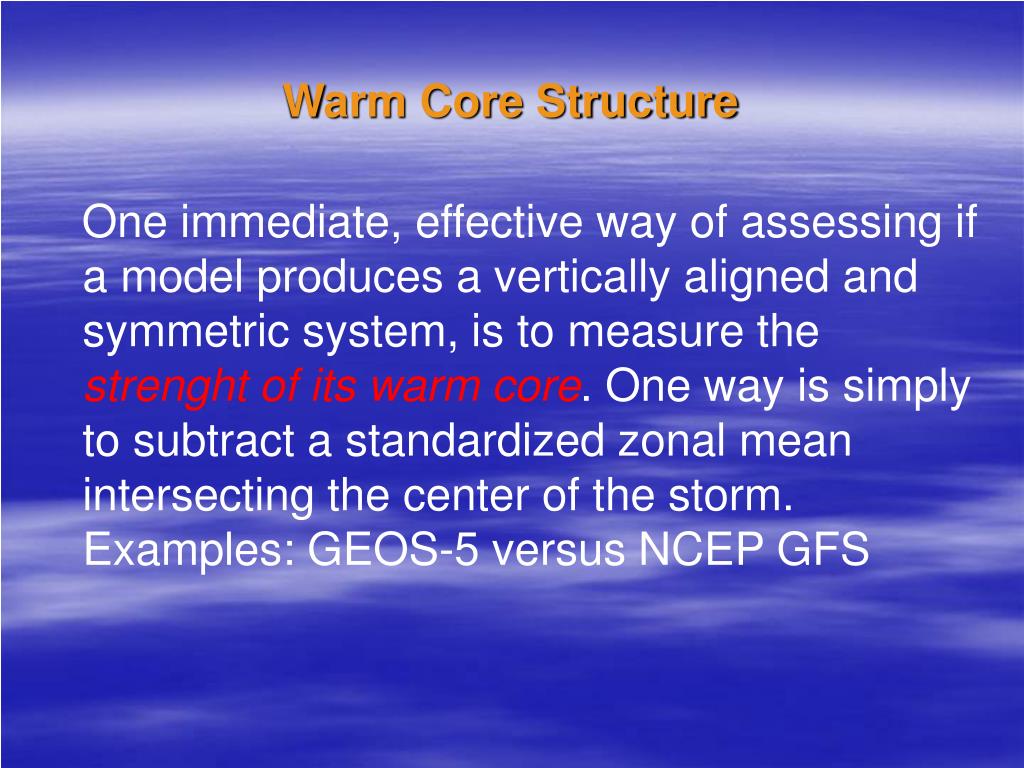 Warm Core Structure

One immediate, effective way of assessing if a model produces a vertically aligned and symmetric system, is to measure the strenght of its warm core. One way is simply to subtract a standardized zonal mean intersecting the center of the storm. Examples: GEOS-5 versus NCEP GFS